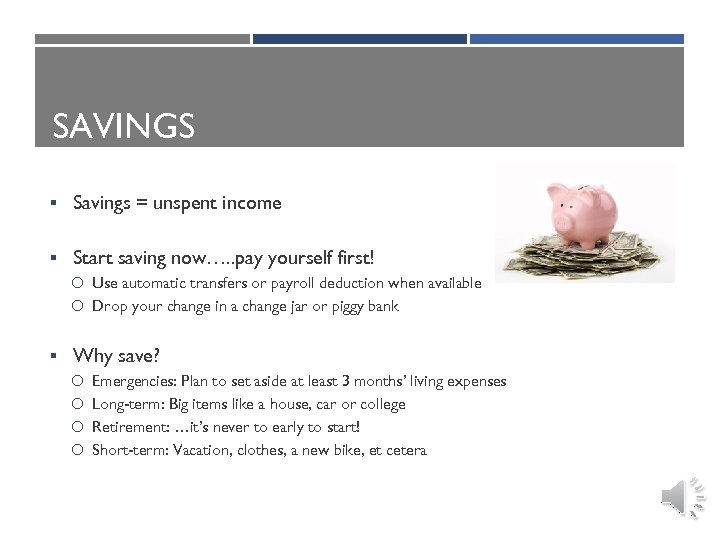 SAVINGS

▪ Savings = unspent income

▪ Start saving now…..pay yourself first!
○ Use automatic transfers or payroll deduction when available
○ Drop your change in a change jar or piggy bank

▪ Why save?
○ Emergencies: Plan to set aside at least 3 months' living expenses
○ Long-term: Big items like a house, car or college
○ Retirement: …it's never to early to start!
○ Short-term: Vacation, clothes, a new bike, et cetera